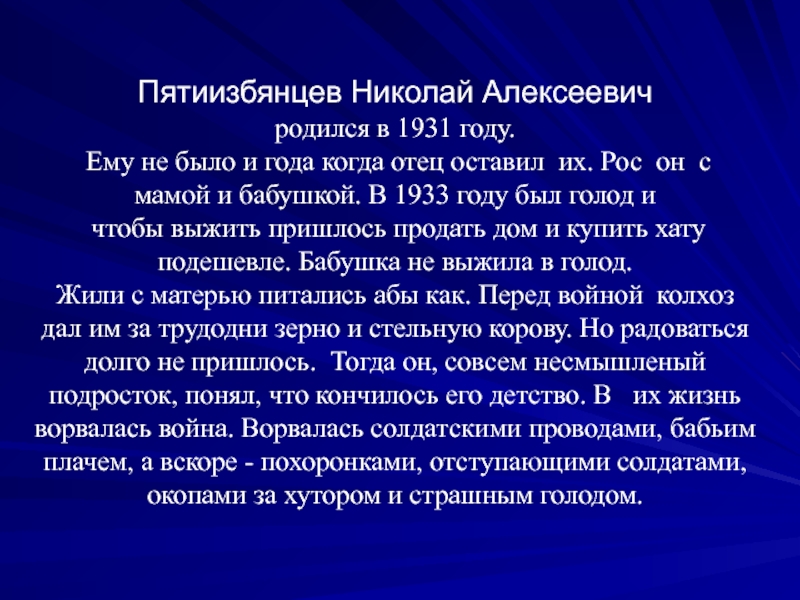 Пятиизбянцев Николай Алексеевич
родился в 1931 году.
Ему не было и года когда отец оставил их. Рос он с мамой и бабушкой. В 1933 году был голод и чтобы выжить пришлось продать дом и купить хату подешевле. Бабушка не выжила в голод.
Жили с матерью питались абы как. Перед войной колхоз дал им за трудодни зерно и стельную корову. Но радоваться долго не пришлось. Тогда он, совсем несмышленый подросток, понял, что кончилось его детство. В их жизнь ворвалась война. Ворвалась солдатскими проводами, бабьим плачем, а вскоре - похоронками, отступающими солдатами, окопами за хутором и страшным голодом.